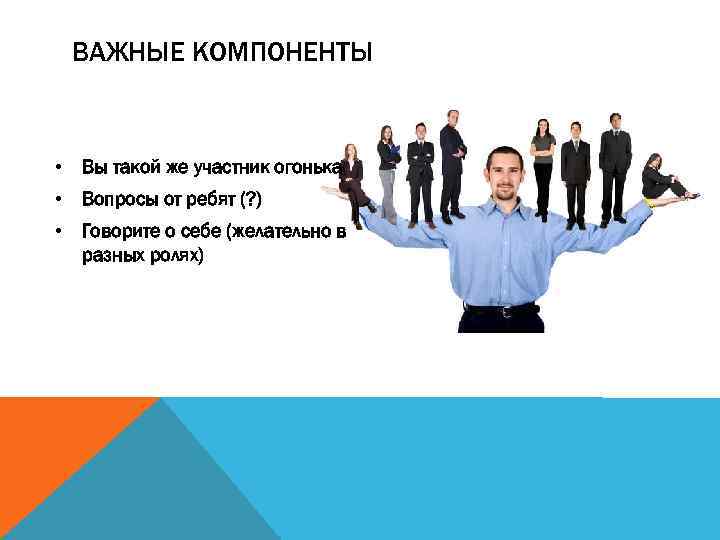 ВАЖНЫЕ КОМПОНЕНТЫ

• Вы такой же участник огонька

• Вопросы от ребят (?)

• Говорите о себе (желательно в разных ролях)